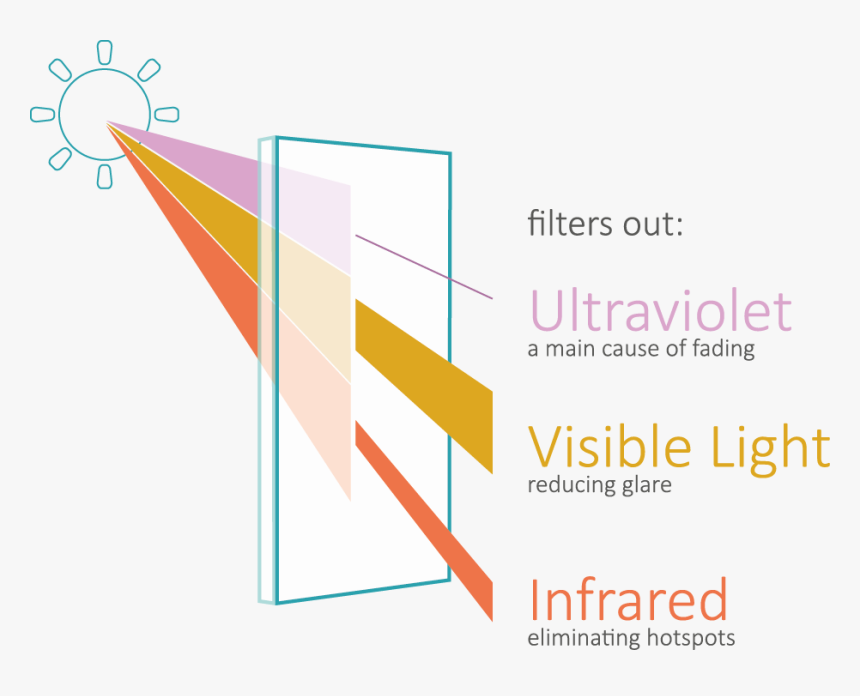 filters out:

Ultraviolet
a main cause of fading

Visible Light
reducing glare

Infrared
eliminating hotspots